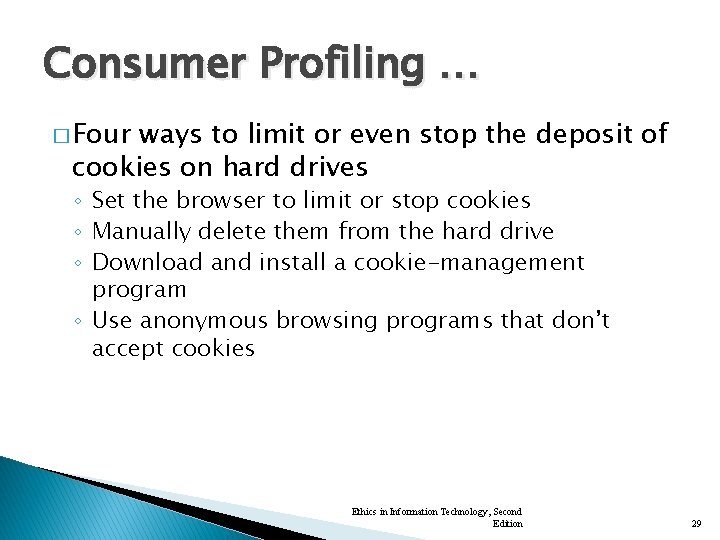 Consumer Profiling …

□ Four ways to limit or even stop the deposit of cookies on hard drives

◦ Set the browser to limit or stop cookies
◦ Manually delete them from the hard drive
◦ Download and install a cookie-management program
◦ Use anonymous browsing programs that don't accept cookies

Ethics in Information Technology, Second Edition

29